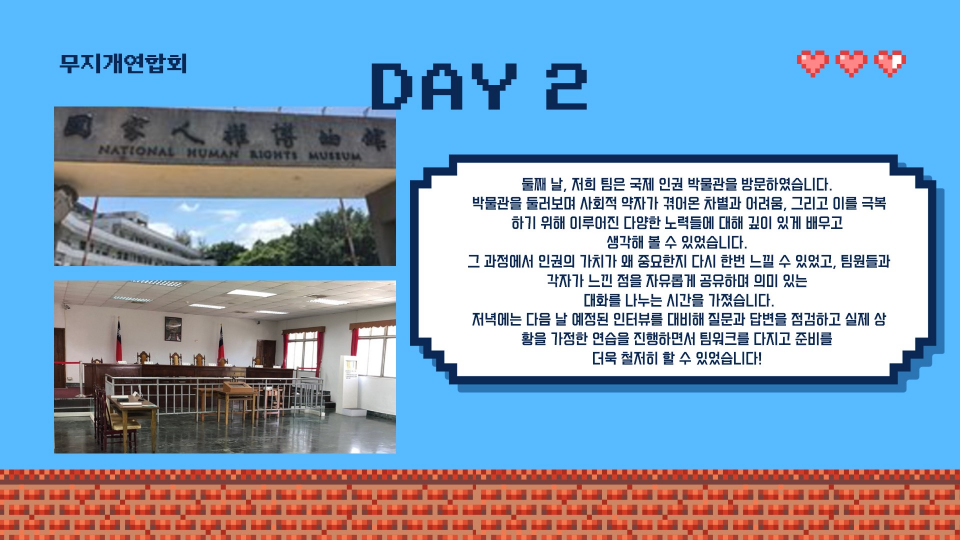 무지개연합회

DAY 2

國家人權博物館
NATIONAL HUMAN RIGHTS MUSEUM

둘째 날, 저희 팀은 국제 인권 박물관을 방문하였습니다. 박물관을 둘러보며 사회적 약자가 겪어온 차별과 어려움, 그리고 이를 극복하기 위해 이루어진 다양한 노력들에 대해 깊이 있게 배우고 생각해 볼 수 있었습니다. 그 과정에서 인권의 가치가 왜 중요한지 다시 한번 느낄 수 있었고, 팀원들과 각자가 느낀 점을 자유롭게 공유하며 의미 있는 대화를 나누는 시간을 가졌습니다. 저녁에는 다음 날 예정된 인터뷰를 대비해 질문과 답변을 점검하고 실제 상황을 가정한 연습을 진행하면서 팀워크를 다지고 준비를 더욱 철저히 할 수 있었습니다!